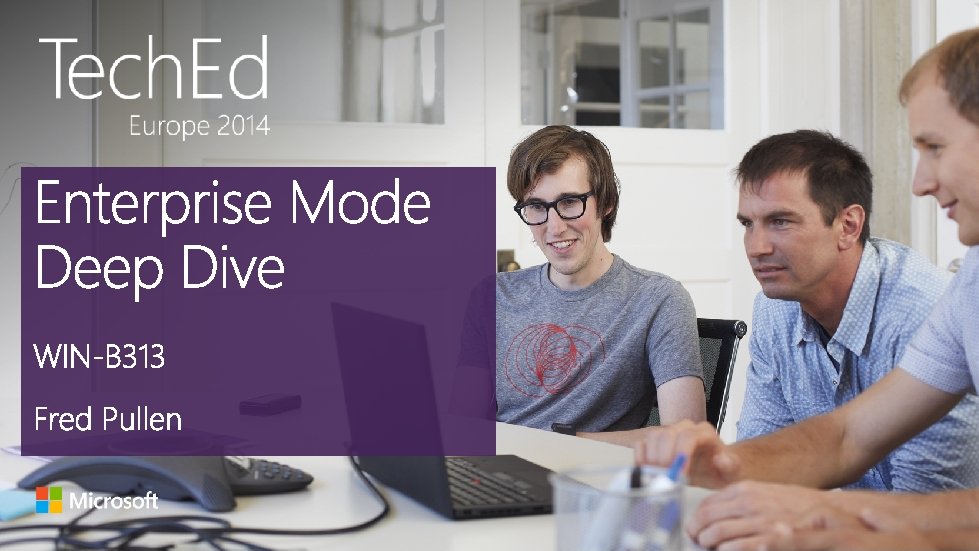 TechEd
Europe 2014

Enterprise Mode Deep Dive

WIN-B313

Fred Pullen

Microsoft